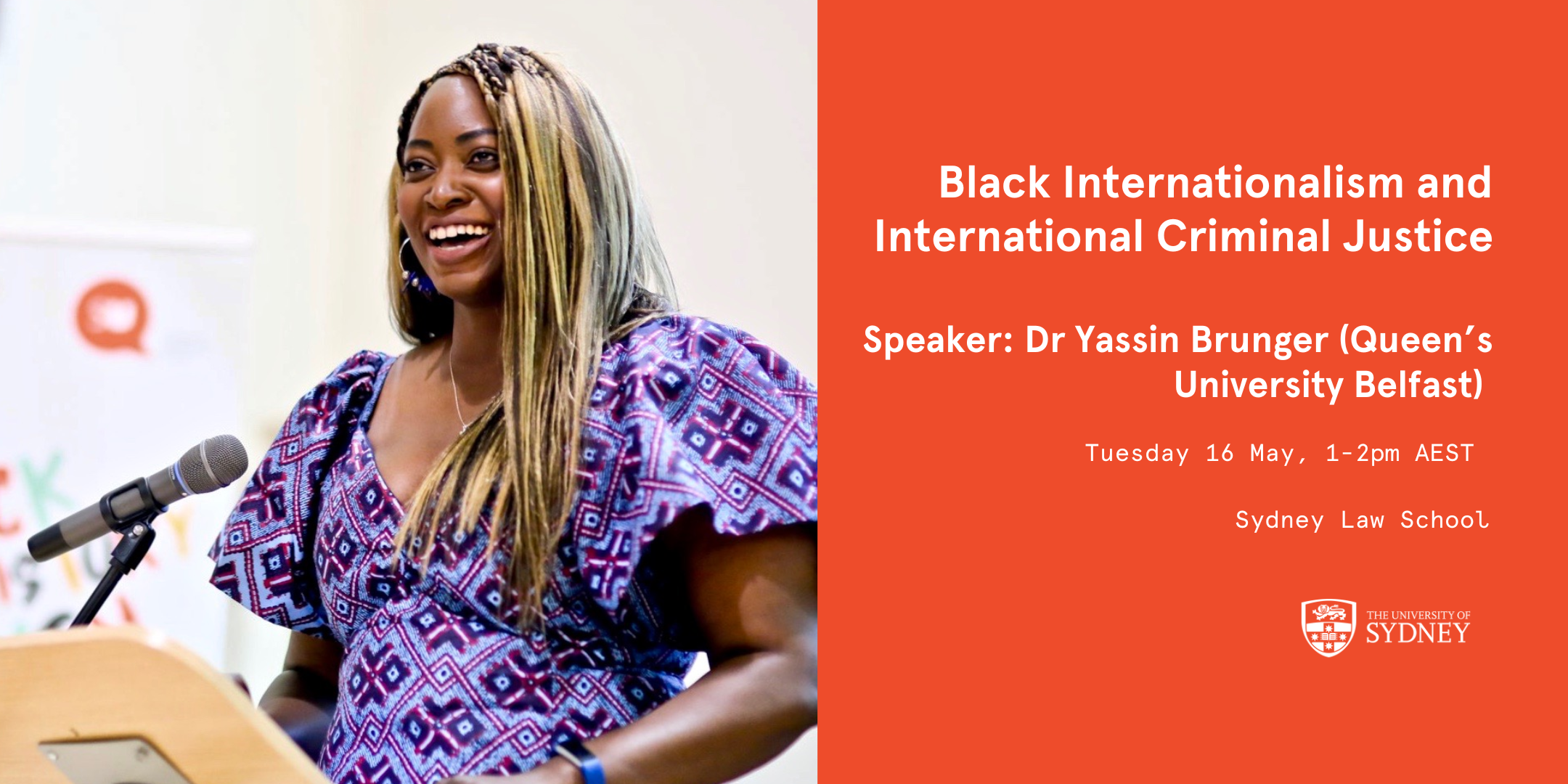 Black Internationalism and International Criminal Justice

Speaker: Dr Yassin Brunger (Queen's University Belfast)

Tuesday 16 May, 1-2pm AEST

Sydney Law School

THE UNIVERSITY OF SYDNEY